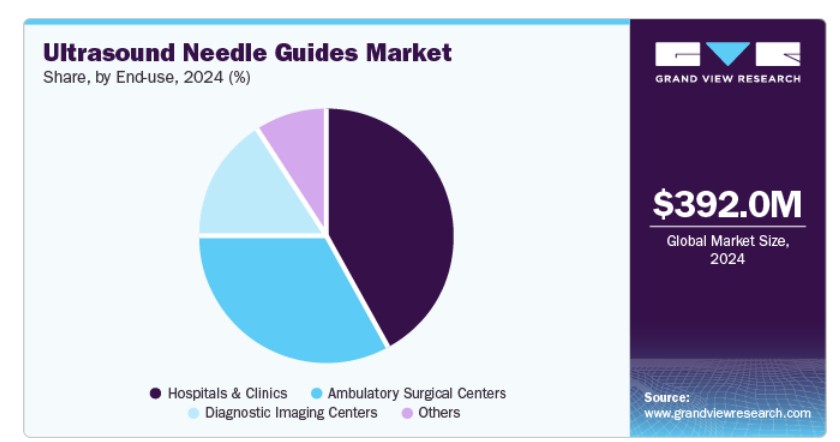 Ultrasound Needle Guides Market
Share, by End-use, 2024 (%)

Hospitals & Clinics
Ambulatory Surgical Centers
Diagnostic Imaging Centers
Others

GRAND VIEW RESEARCH

$392.0M
Global Market Size, 2024

Source:
www.grandviewresearch.com